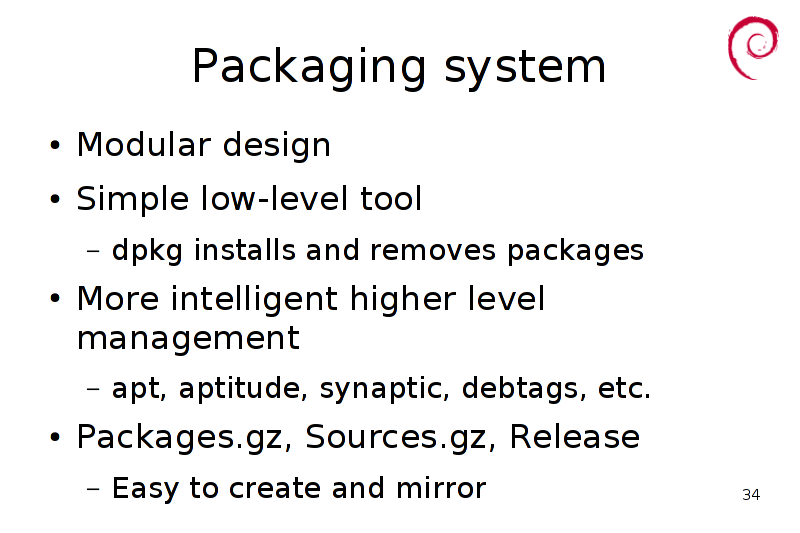 Packaging system

• Modular design
• Simple low-level tool
 – dpkg installs and removes packages
• More intelligent higher level management
 – apt, aptitude, synaptic, debtags, etc.
• Packages.gz, Sources.gz, Release
 – Easy to create and mirror

34